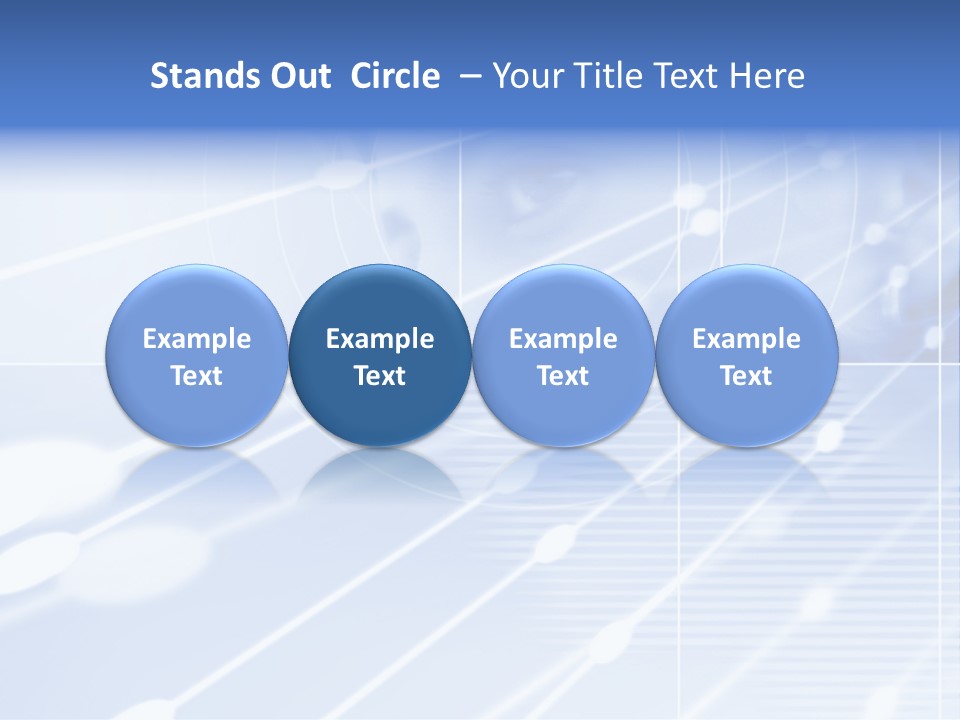 Stands Out Circle – Your Title Text Here

Example Text

Example Text

Example Text

Example Text